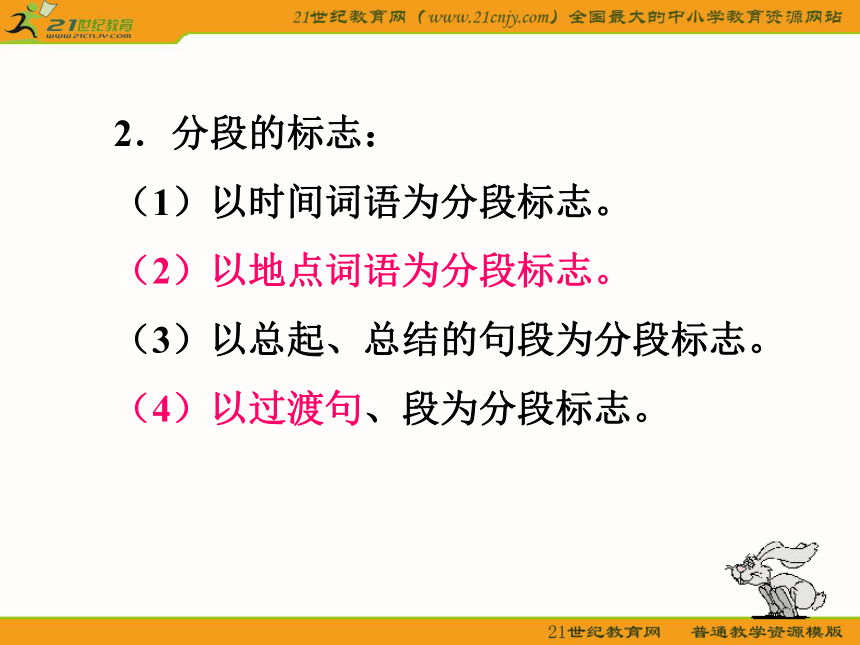 21世纪教育
www.21cnjy.com

21世纪教育网（www.21cnjy.com）全国最大的中小学教育资源网站

2．分段的标志：

（1）以时间词语为分段标志。

（2）以地点词语为分段标志。

（3）以总起、总结的句段为分段标志。

（4）以过渡句、段为分段标志。

21世纪教育网　普通教学资源模版